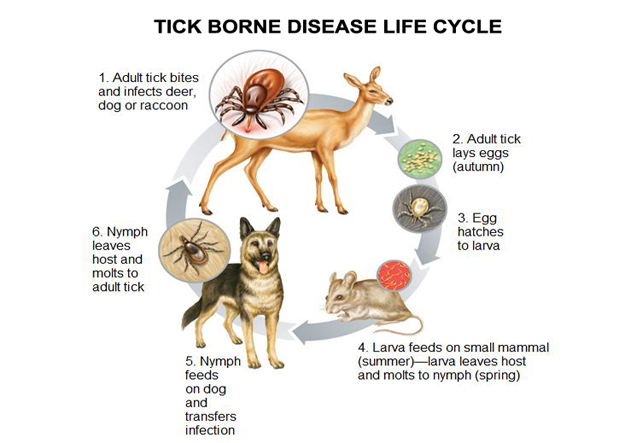 TICK BORNE DISEASE LIFE CYCLE

1. Adult tick bites and infects deer, dog or raccoon

2. Adult tick lays eggs (autumn)

3. Egg hatches to larva

4. Larva feeds on small mammal (summer)—larva leaves host and molts to nymph (spring)

5. Nymph feeds on dog and transfers infection

6. Nymph leaves host and molts to adult tick